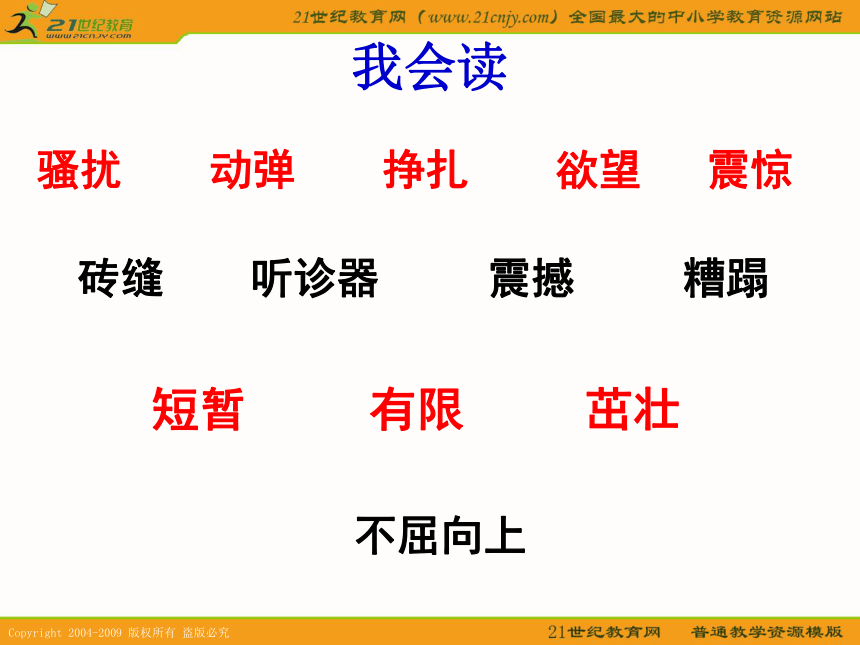 21世纪教育
www.21cnjy.com

21世纪教育网（www.21cnjy.com）全国最大的中小学教育资源网站

我会读

骚扰　动弹　挣扎　欲望　震惊

砖缝　听诊器　震撼　糟蹋

短暂　有限　茁壮

不屈向上

Copyright 2004-2009 版权所有 盗版必究

21世纪教育网　普通教学资源模版